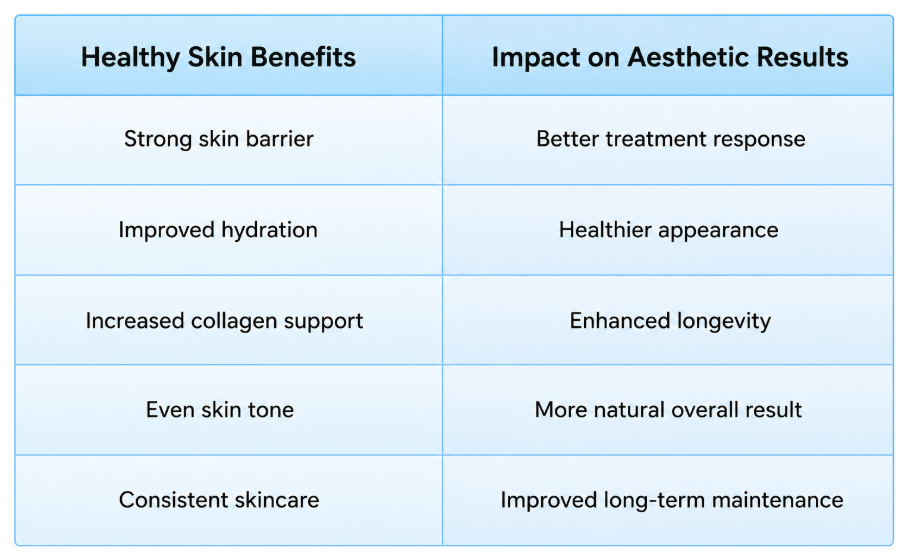 | Healthy Skin Benefits | Impact on Aesthetic Results |
|---|---|
| Strong skin barrier | Better treatment response |
| Improved hydration | Healthier appearance |
| Increased collagen support | Enhanced longevity |
| Even skin tone | More natural overall result |
| Consistent skincare | Improved long-term maintenance |